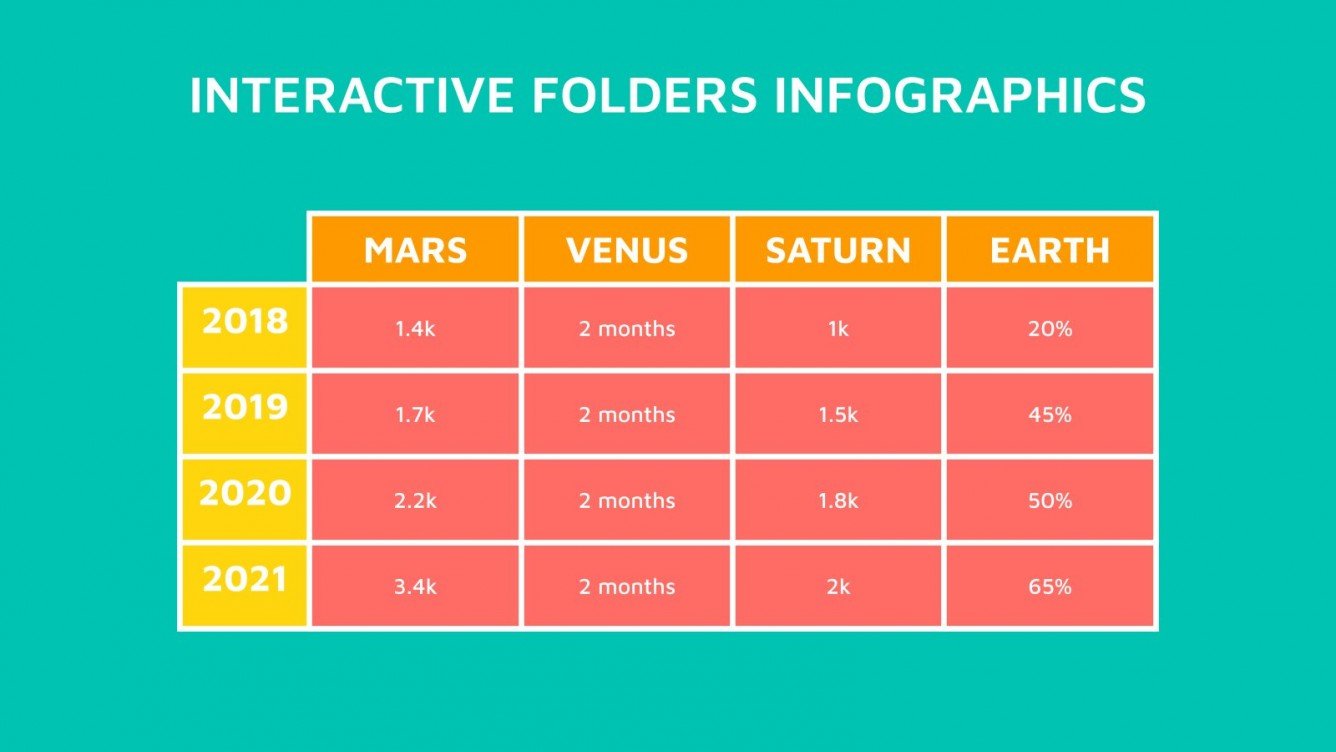 INTERACTIVE FOLDERS INFOGRAPHICS

| | MARS | VENUS | SATURN | EARTH |
|---|---|---|---|---|
| 2018 | 1.4k | 2 months | 1k | 20% |
| 2019 | 1.7k | 2 months | 1.5k | 45% |
| 2020 | 2.2k | 2 months | 1.8k | 50% |
| 2021 | 3.4k | 2 months | 2k | 65% |